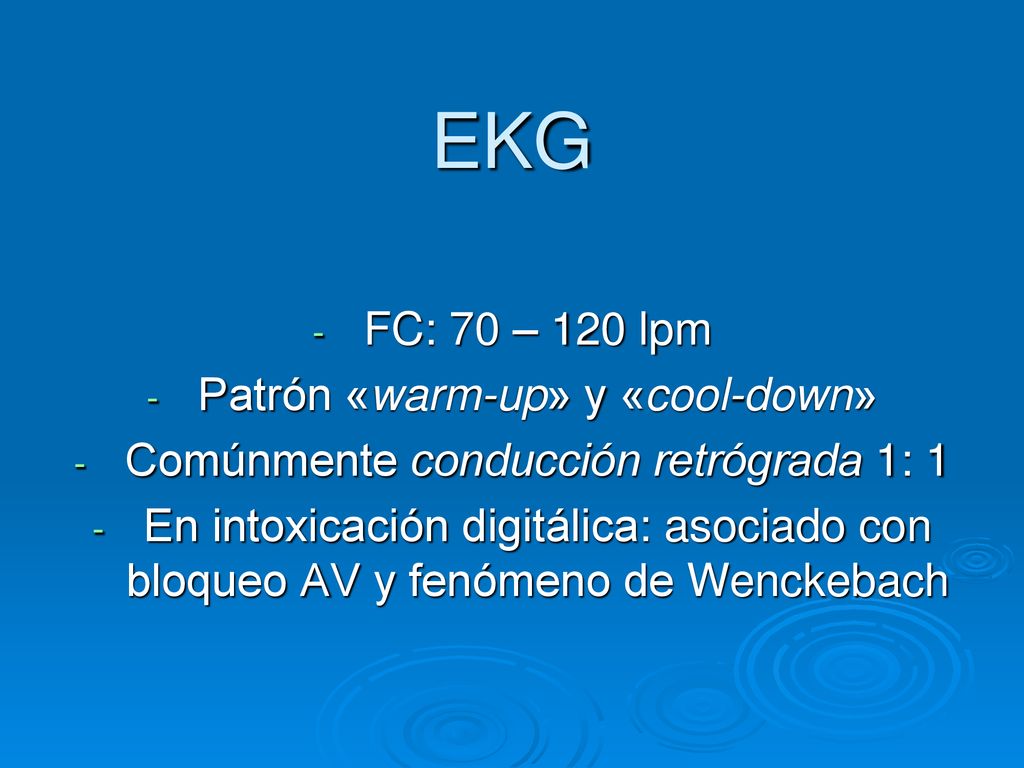 EKG

- FC: 70 – 120 lpm
- Patrón «warm-up» y «cool-down»
- Comúnmente conducción retrógrada 1: 1
- En intoxicación digitálica: asociado con bloqueo AV y fenómeno de Wenckebach